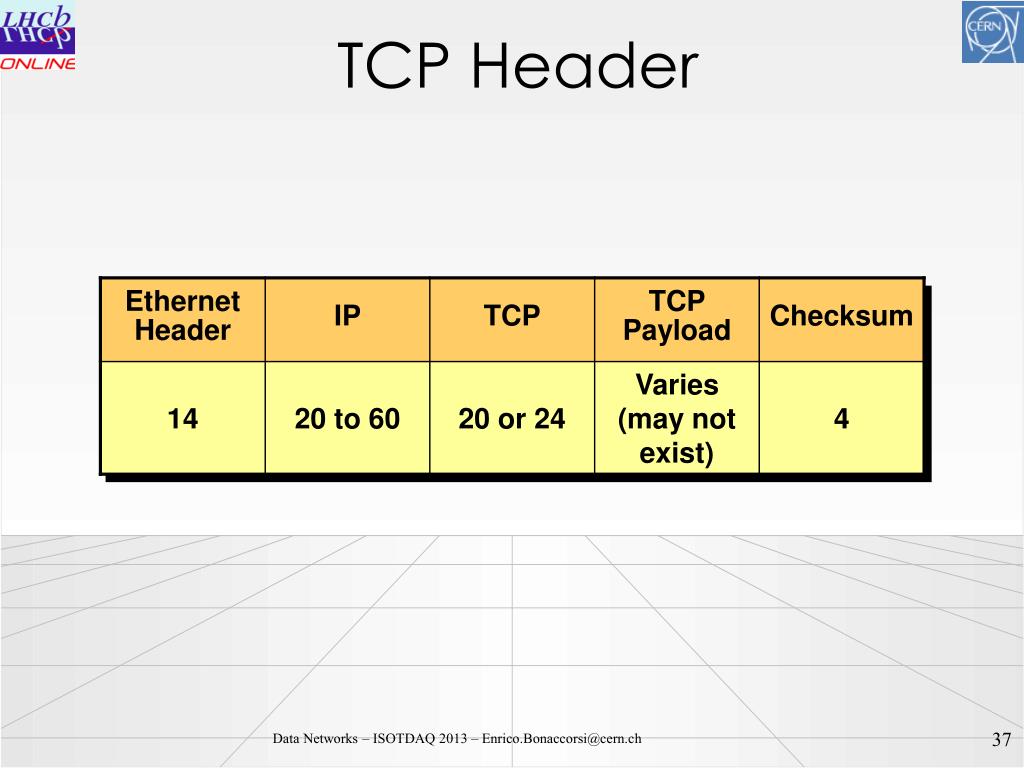 LHCb
ONLINE

CERN

TCP Header

| Ethernet Header | IP | TCP | TCP Payload | Checksum |
|---|---|---|---|---|
| 14 | 20 to 60 | 20 or 24 | Varies (may not exist) | 4 |

Data Networks – ISOTDAQ 2013 – Enrico.Bonaccorsi@cern.ch

37